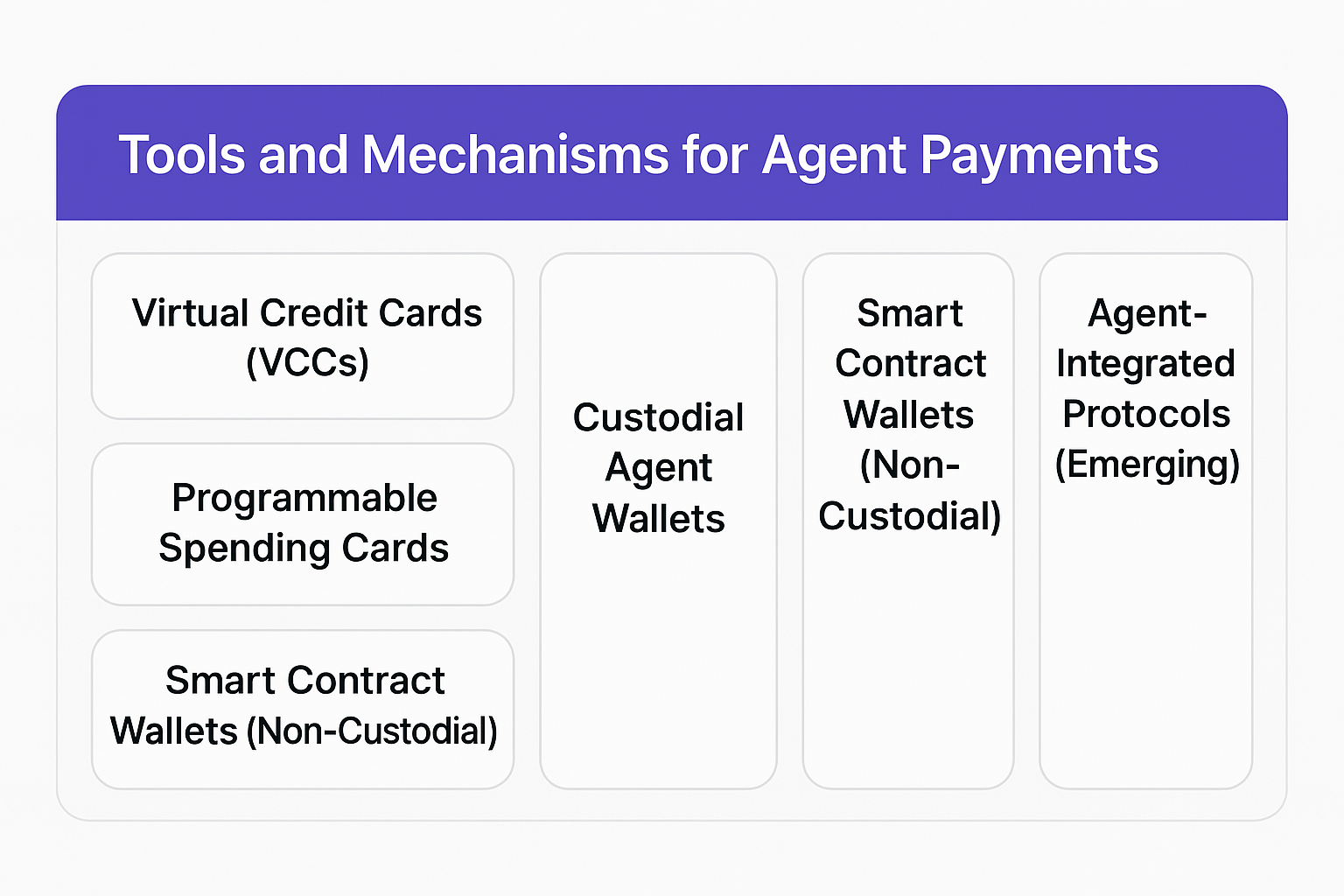 Tools and Mechanisms for Agent Payments

Virtual Credit Cards (VCCs)

Programmable Spending Cards

Smart Contract Wallets (Non-Custodial)

Custodial Agent Wallets

Smart Contract Wallets (Non-Custodial)

Agent-Integrated Protocols (Emerging)